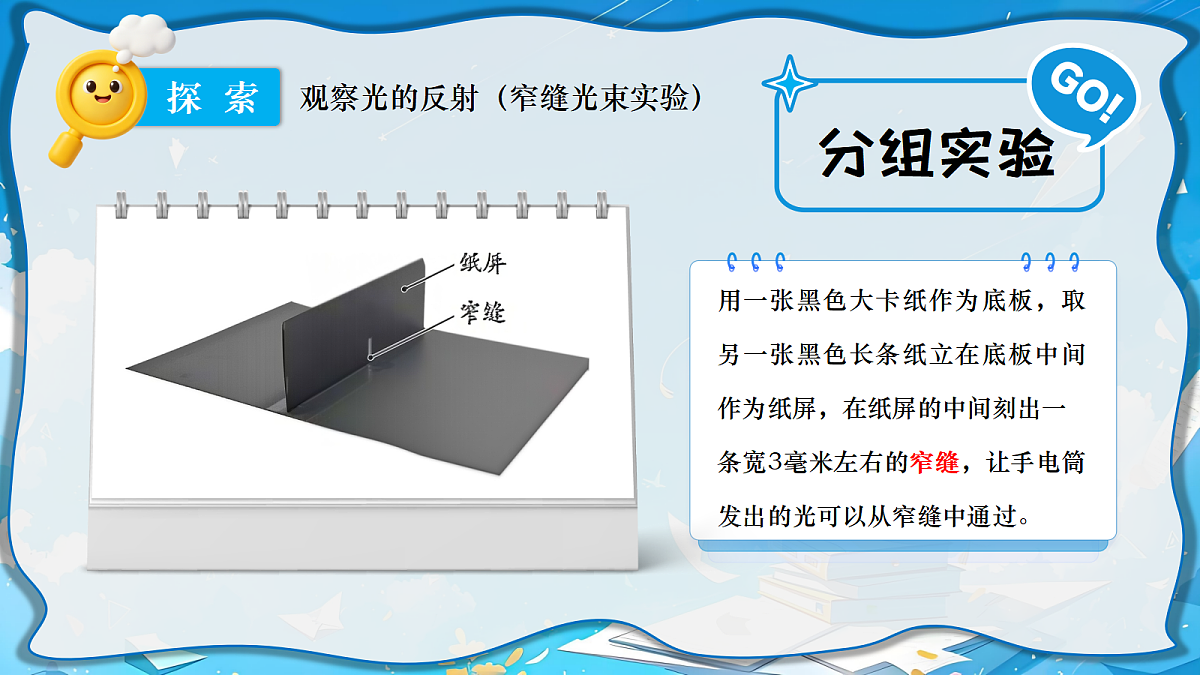 探索 观察光的反射（窄缝光束实验）

GO!

分组实验

纸屏

窄缝

用一张黑色大卡纸作为底板，取另一张黑色长条纸立在底板中间作为纸屏，在纸屏的中间刻出一条宽3毫米左右的窄缝，让手电筒发出的光可以从窄缝中通过。